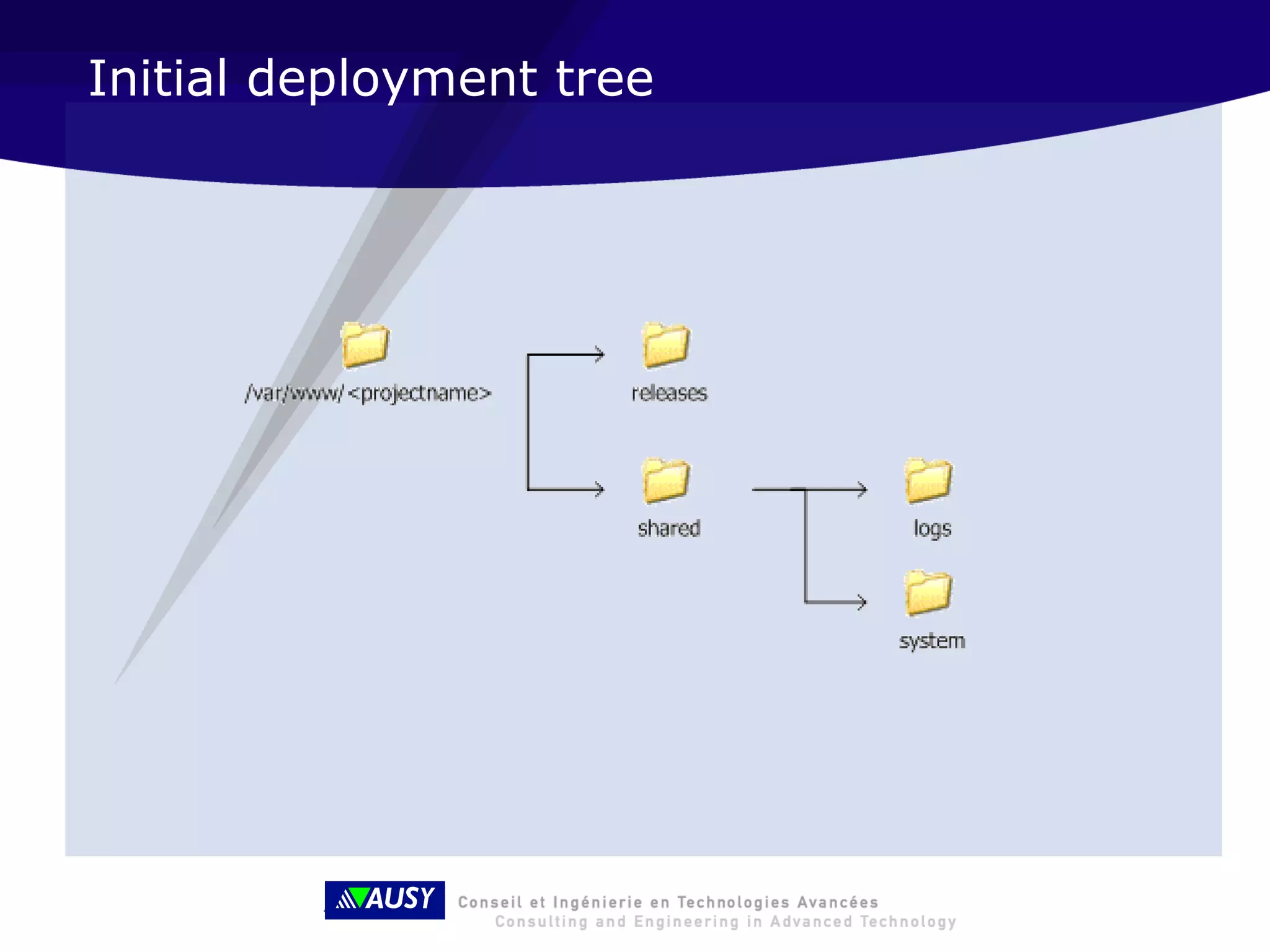 Initial deployment tree

/var/www/<projectname>

releases

shared

logs

system

AUSY

Conseil et Ingénierie en Technologies Avancées
Consulting and Engineering in Advanced Technology